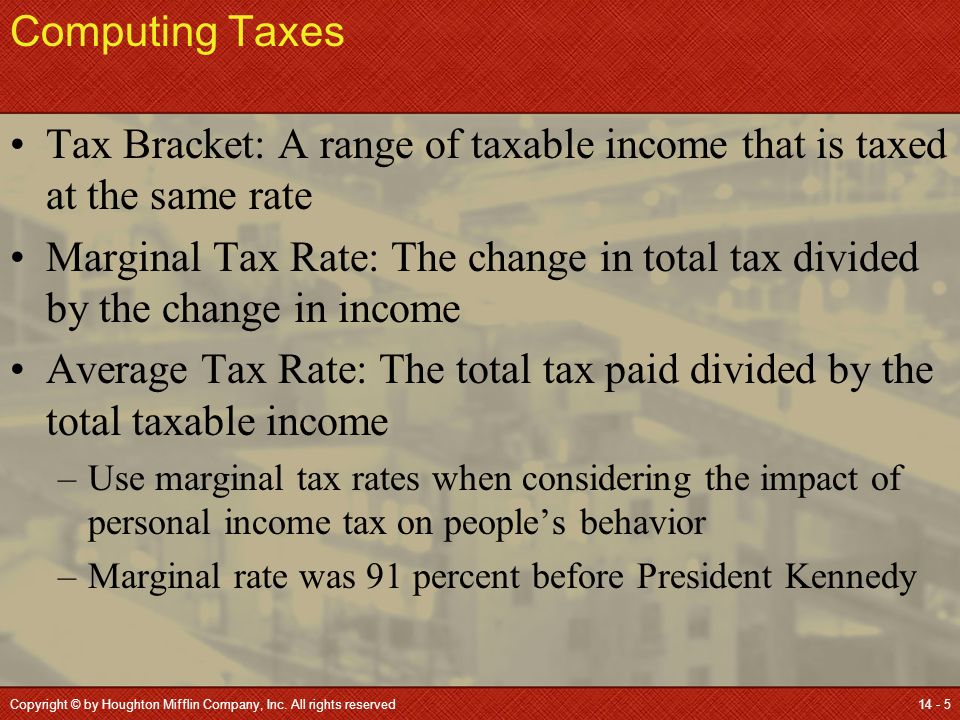 Computing Taxes

• Tax Bracket: A range of taxable income that is taxed at the same rate

• Marginal Tax Rate: The change in total tax divided by the change in income

• Average Tax Rate: The total tax paid divided by the total taxable income

– Use marginal tax rates when considering the impact of personal income tax on people's behavior

– Marginal rate was 91 percent before President Kennedy

Copyright © by Houghton Mifflin Company, Inc. All rights reserved

14 - 5